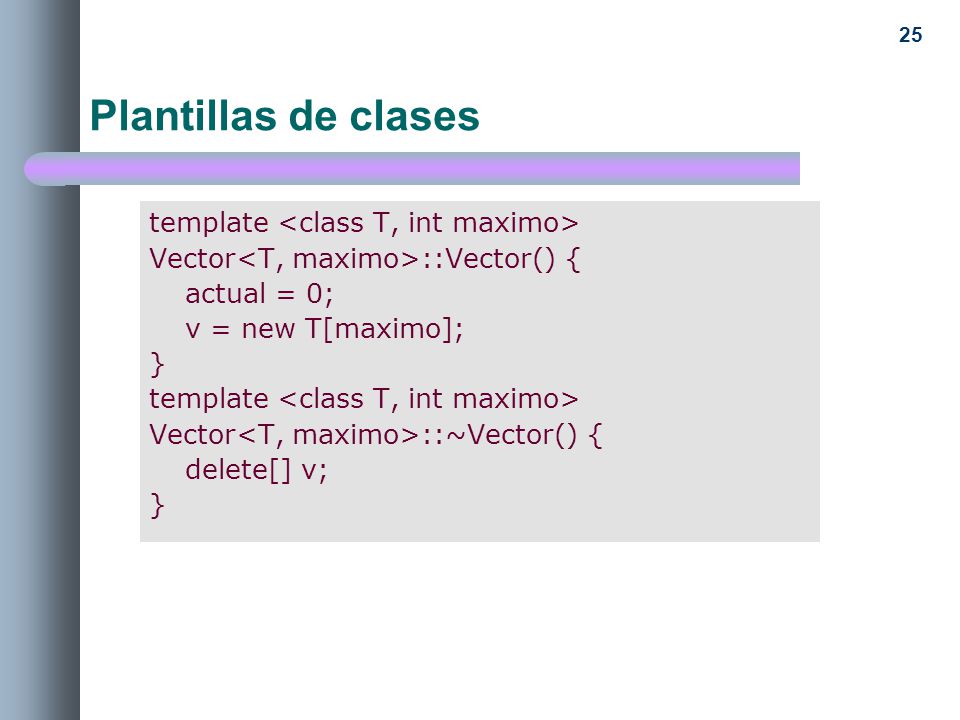 25

Plantillas de clases

template <class T, int maximo>
Vector<T, maximo>::Vector() {
  actual = 0;
  v = new T[maximo];
}
template <class T, int maximo>
Vector<T, maximo>::~Vector() {
  delete[] v;
}